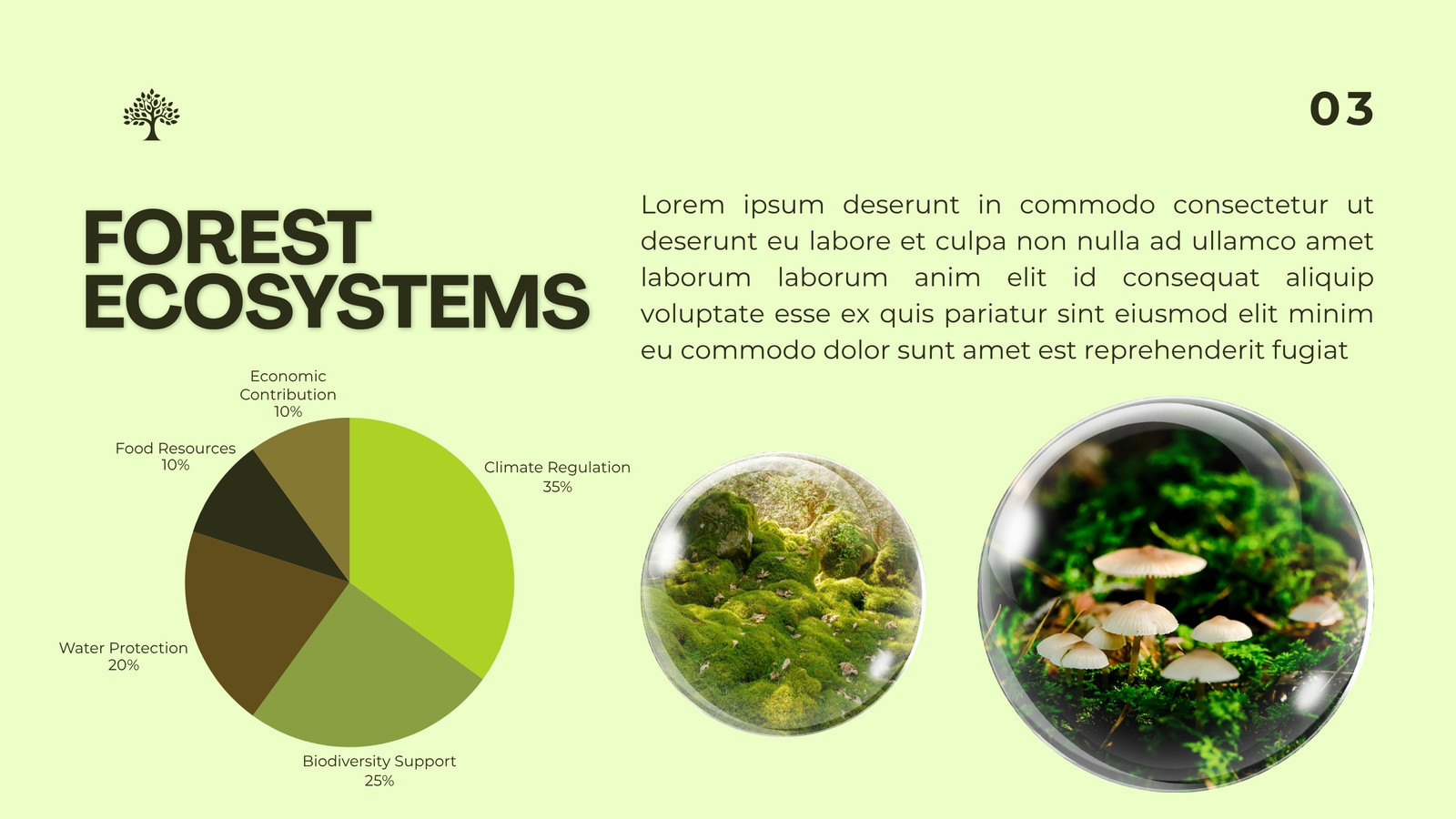 03

FOREST ECOSYSTEMS

Lorem ipsum deserunt in commodo consectetur ut deserunt eu labore et culpa non nulla ad ullamco amet laborum laborum anim elit id consequat aliquip voluptate esse ex quis pariatur sint eiusmod elit minim eu commodo dolor sunt amet est reprehenderit fugiat

Economic Contribution 10%

Food Resources 10%

Climate Regulation 35%

Water Protection 20%

Biodiversity Support 25%